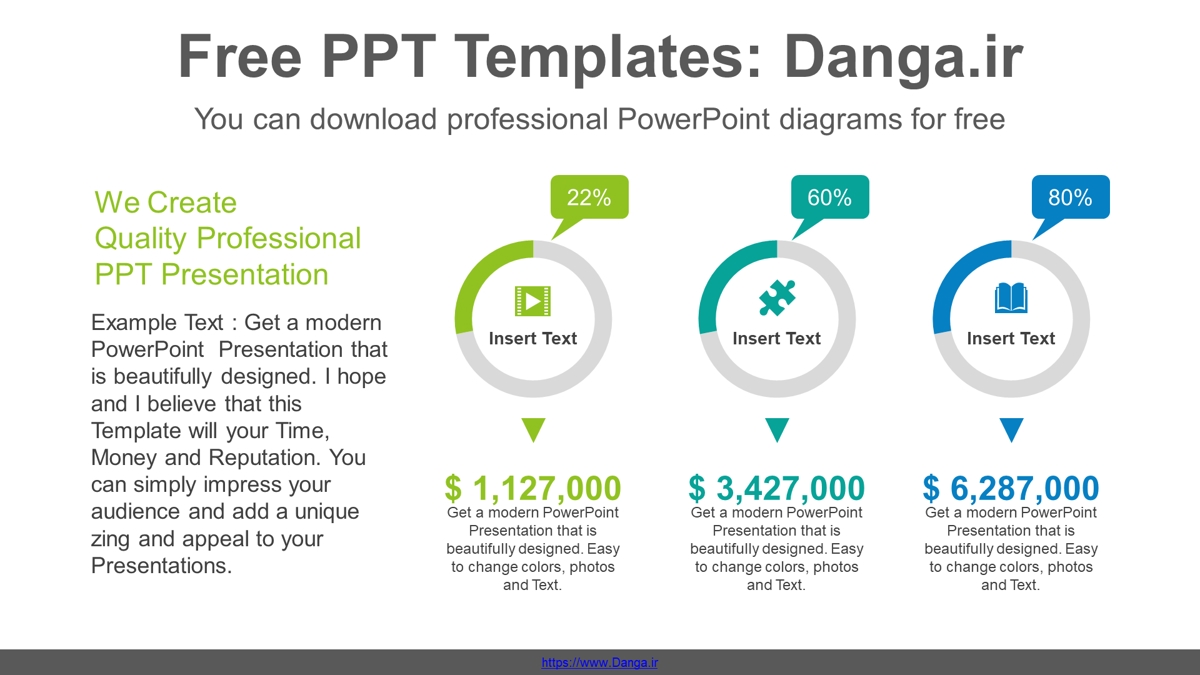 Free PPT Templates: Danga.ir

You can download professional PowerPoint diagrams for free

We Create Quality Professional PPT Presentation

Example Text : Get a modern PowerPoint Presentation that is beautifully designed. I hope and I believe that this Template will your Time, Money and Reputation. You can simply impress your audience and add a unique zing and appeal to your Presentations.

22%

Insert Text

$ 1,127,000

Get a modern PowerPoint Presentation that is beautifully designed. Easy to change colors, photos and Text.

60%

Insert Text

$ 3,427,000

Get a modern PowerPoint Presentation that is beautifully designed. Easy to change colors, photos and Text.

80%

Insert Text

$ 6,287,000

Get a modern PowerPoint Presentation that is beautifully designed. Easy to change colors, photos and Text.

https://www.Danga.ir